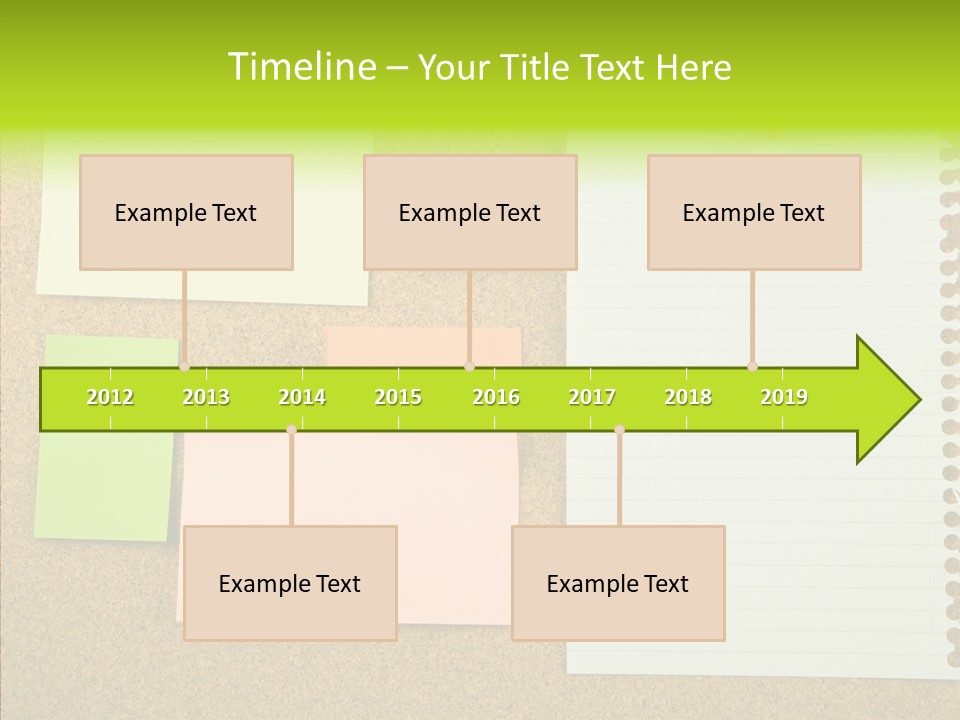 Timeline – Your Title Text Here

Example Text

Example Text

Example Text

2012 2013 2014 2015 2016 2017 2018 2019

Example Text

Example Text